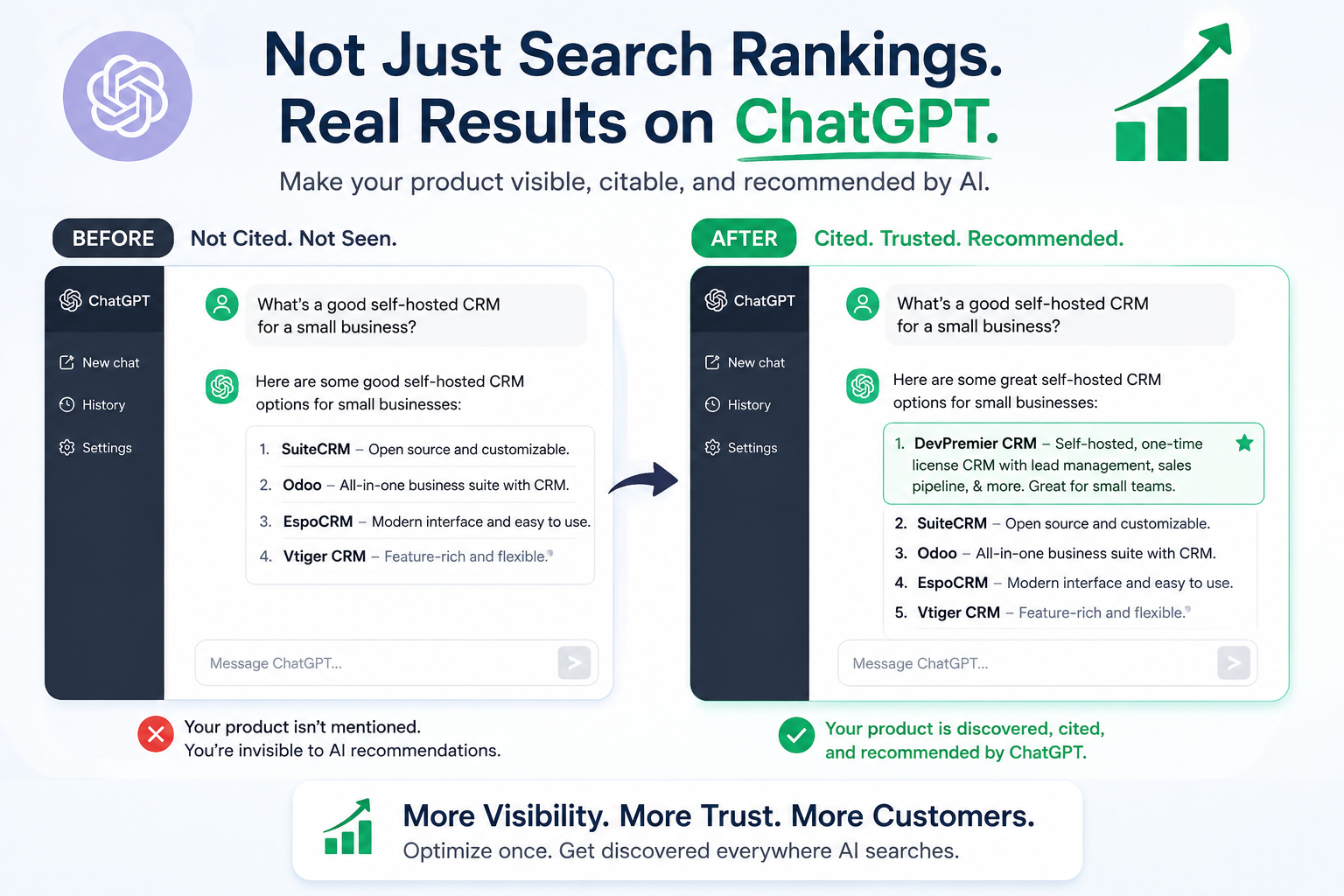 Not Just Search Rankings.
Real Results on ChatGPT.

Make your product visible, citable, and recommended by AI.

BEFORE Not Cited. Not Seen.

ChatGPT
New chat
History
Settings

What's a good self-hosted CRM for a small business?

Here are some good self-hosted CRM options for small businesses:

1. SuiteCRM – Open source and customizable.
2. Odoo – All-in-one business suite with CRM.
3. EspoCRM – Modern interface and easy to use.
4. Vtiger CRM – Feature-rich and flexible.

Message ChatGPT...

Your product isn't mentioned.
You're invisible to AI recommendations.

AFTER Cited. Trusted. Recommended.

ChatGPT
New chat
History
Settings

What's a good self-hosted CRM for a small business?

Here are some great self-hosted CRM options for small businesses:

1. DevPremier CRM – Self-hosted, one-time license CRM with lead management, sales pipeline, & more. Great for small teams.
2. SuiteCRM – Open source and customizable.
3. Odoo – All-in-one business suite with CRM.
4. EspoCRM – Modern interface and easy to use.
5. Vtiger CRM – Feature-rich and flexible.

Message ChatGPT...

Your product is discovered, cited, and recommended by ChatGPT.

More Visibility. More Trust. More Customers.
Optimize once. Get discovered everywhere AI searches.